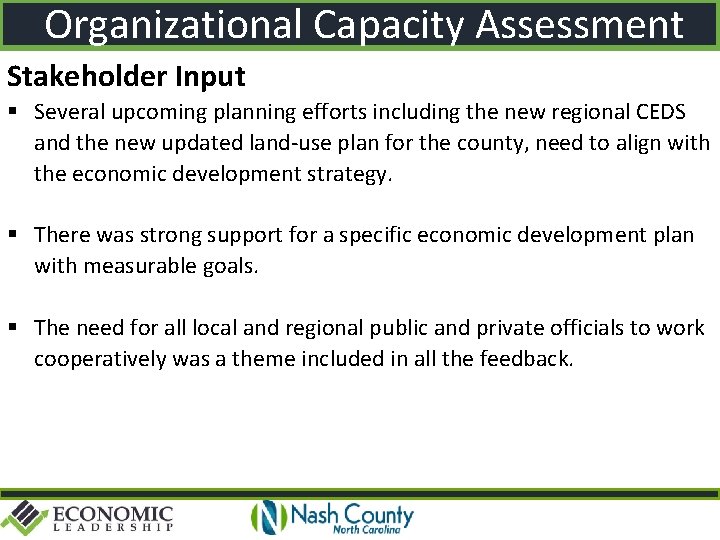 Organizational Capacity Assessment

Stakeholder Input

▪ Several upcoming planning efforts including the new regional CEDS and the new updated land-use plan for the county, need to align with the economic development strategy.

▪ There was strong support for a specific economic development plan with measurable goals.

▪ The need for all local and regional public and private officials to work cooperatively was a theme included in all the feedback.

ECONOMIC LEADERSHIP

Nash County North Carolina